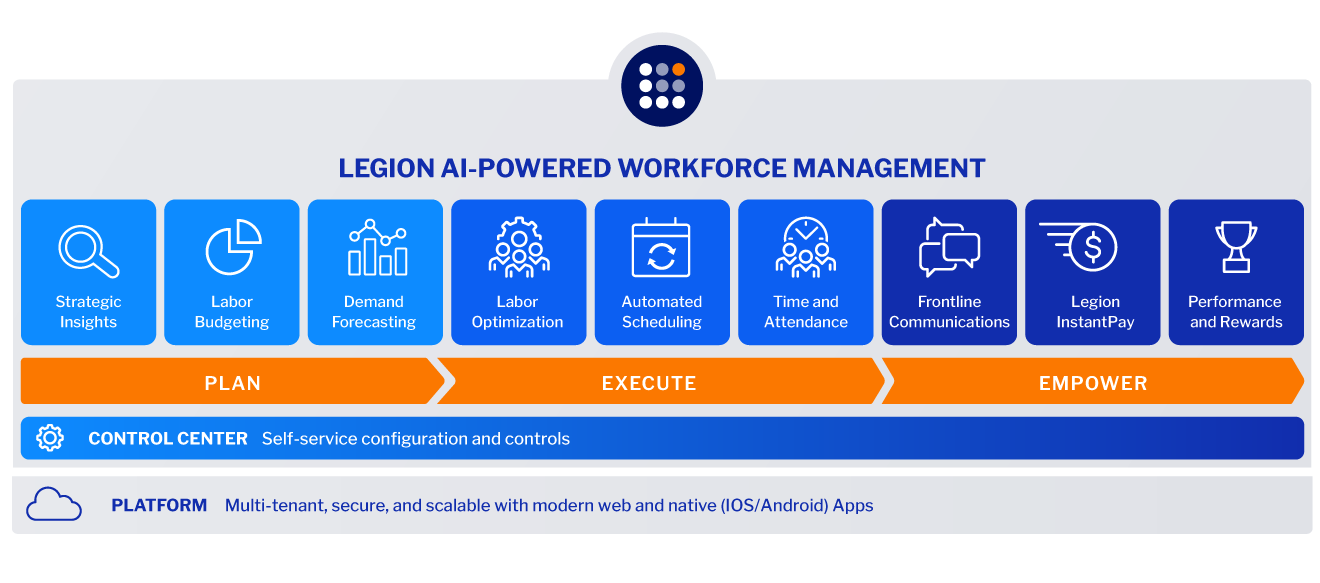 LEGION AI-POWERED WORKFORCE MANAGEMENT

Strategic Insights

Labor Budgeting

Demand Forecasting

Labor Optimization

Automated Scheduling

Time and Attendance

Frontline Communications

Legion InstantPay

Performance and Rewards

PLAN

EXECUTE

EMPOWER

CONTROL CENTER Self-service configuration and controls

PLATFORM Multi-tenant, secure, and scalable with modern web and native (IOS/Android) Apps